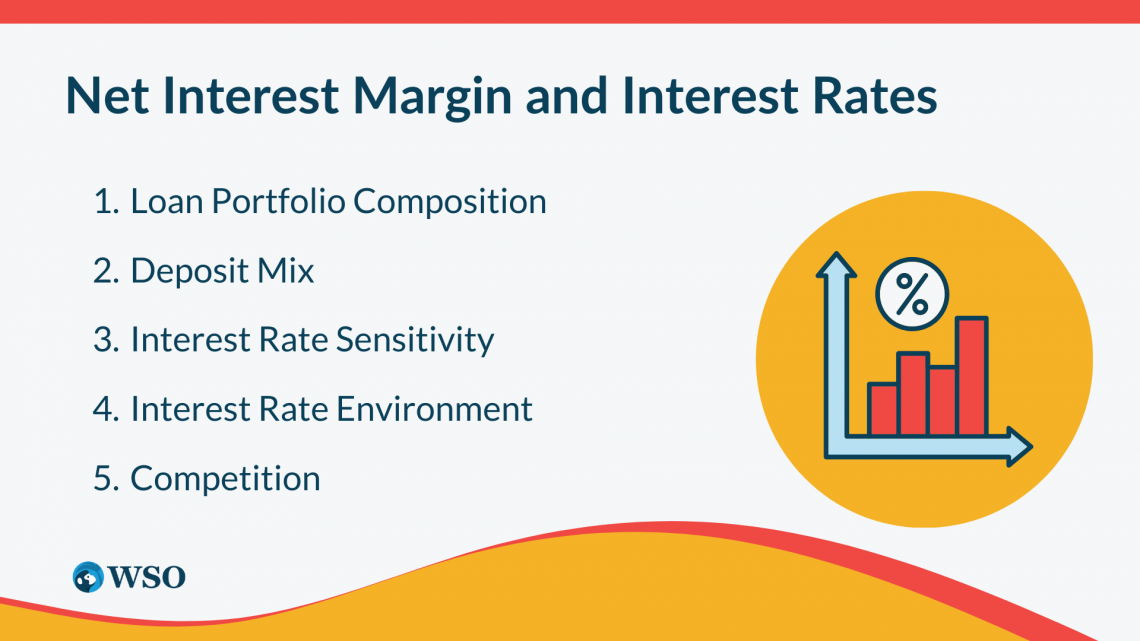 Net Interest Margin and Interest Rates

1. Loan Portfolio Composition
2. Deposit Mix
3. Interest Rate Sensitivity
4. Interest Rate Environment
5. Competition

%

WSO